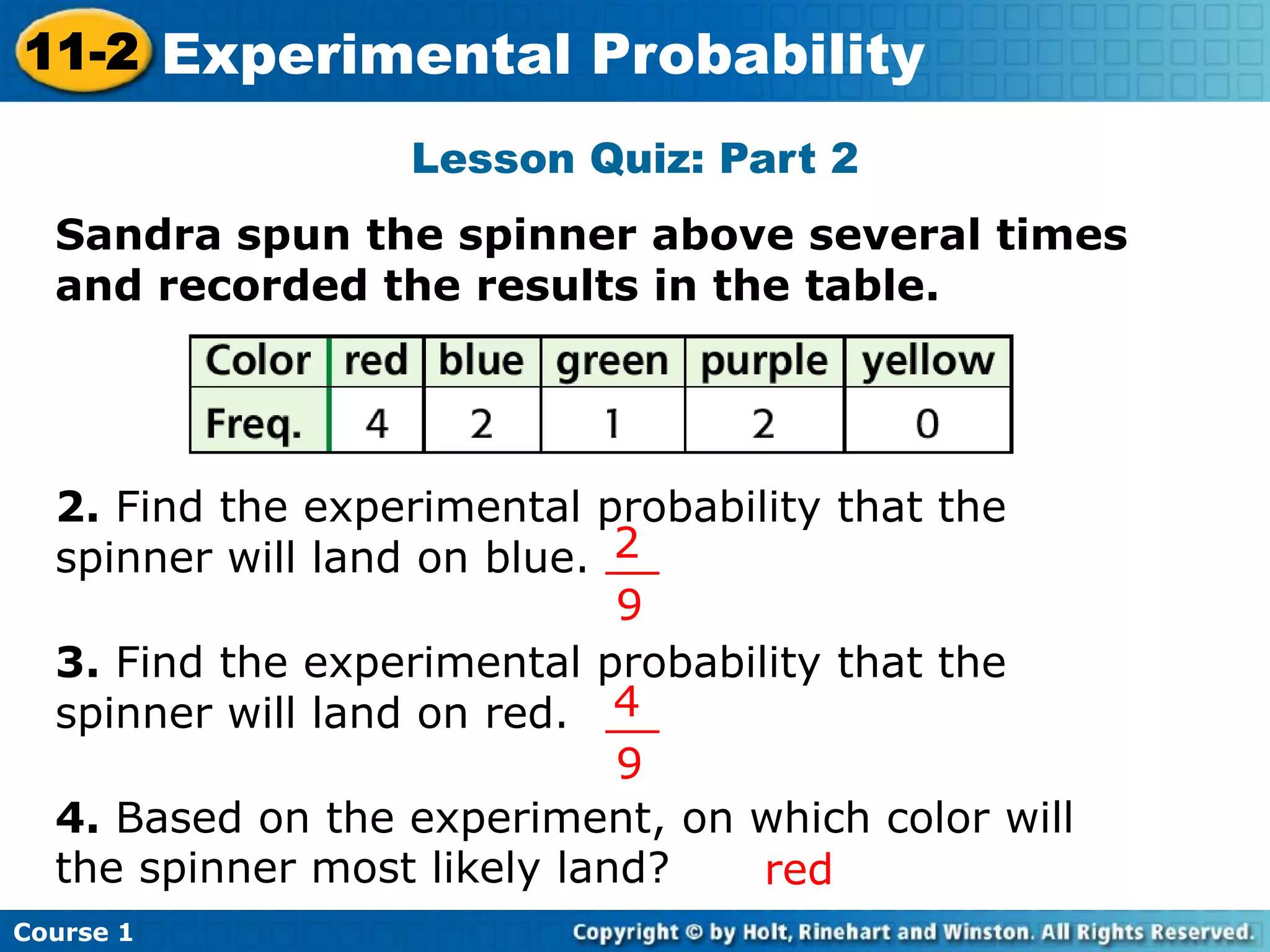 11-2 Experimental Probability

Lesson Quiz: Part 2

Sandra spun the spinner above several times and recorded the results in the table.

| Color | red | blue | green | purple | yellow |
|---|---|---|---|---|---|
| Freq. | 4 | 2 | 1 | 2 | 0 |

2. Find the experimental probability that the spinner will land on blue. $\frac{2}{9}$

3. Find the experimental probability that the spinner will land on red. $\frac{4}{9}$

4. Based on the experiment, on which color will the spinner most likely land? red

Course 1

Copyright © by Holt, Rinehart and Winston. All Rights Reserved.